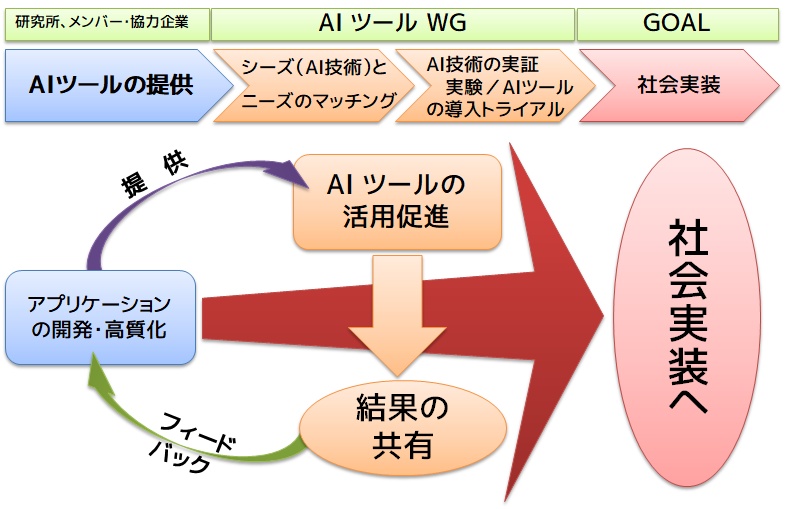 研究所、メンバー・協力企業

AI ツール WG

GOAL

AIツールの提供

シーズ（AI技術）とニーズのマッチング

AI技術の実証実験／AIツールの導入トライアル

社会実装

提 供

AI ツールの活用促進

アプリケーションの開発・高質化

結果の共有

フィードバック

社会実装へ